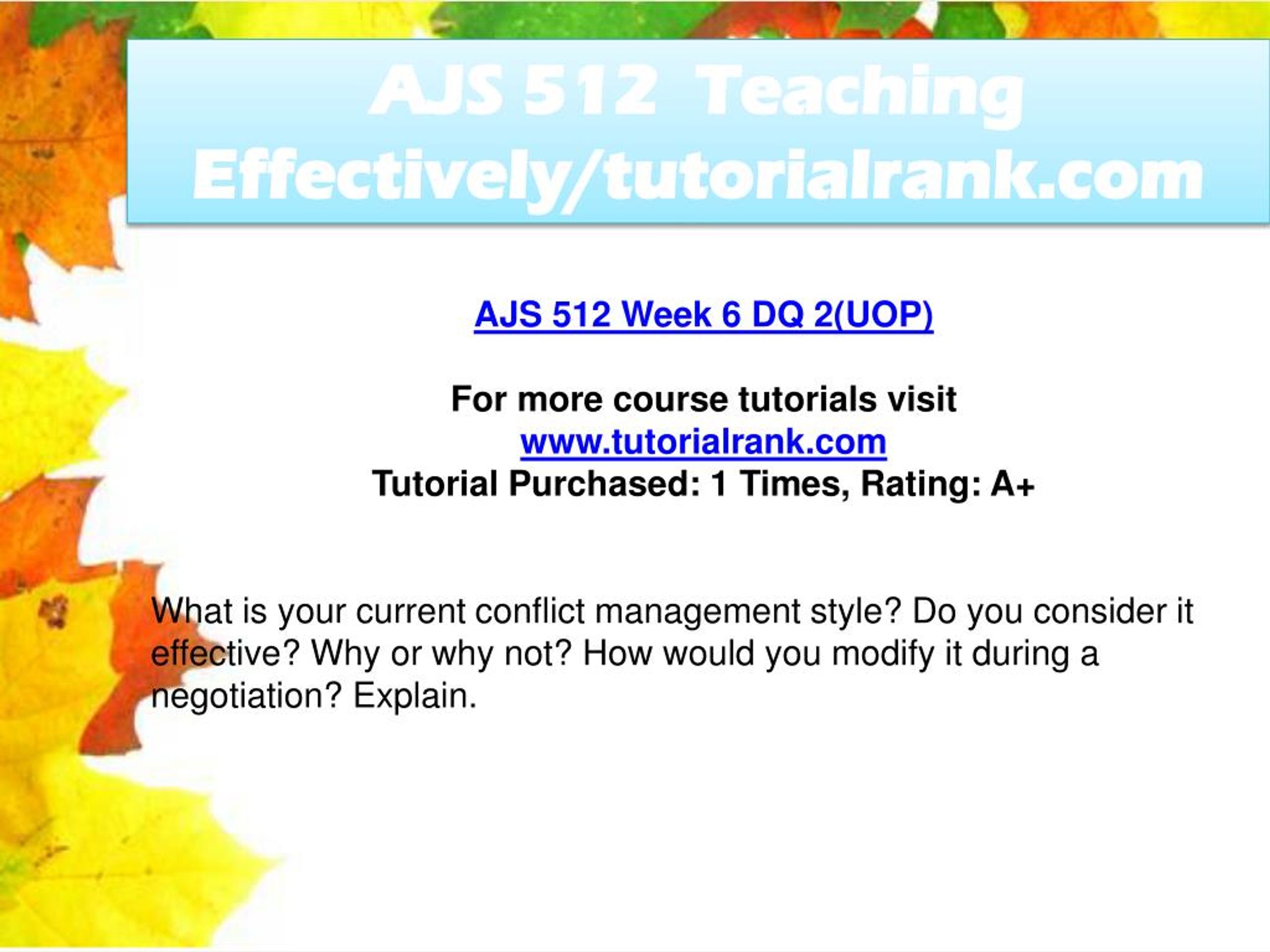 AJS 512 Teaching Effectively/tutorialrank.com

AJS 512 Week 6 DQ 2(UOP)

For more course tutorials visit
www.tutorialrank.com
Tutorial Purchased: 1 Times, Rating: A+

What is your current conflict management style? Do you consider it effective? Why or why not? How would you modify it during a negotiation? Explain.